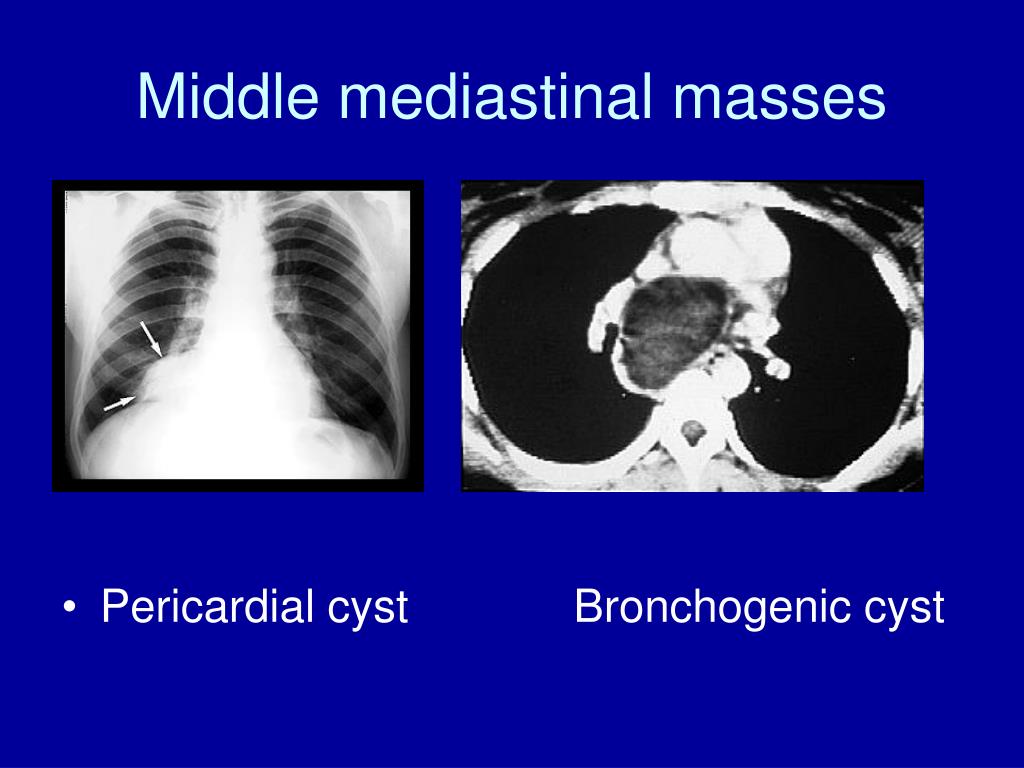 Middle mediastinal masses

• Pericardial cyst Bronchogenic cyst